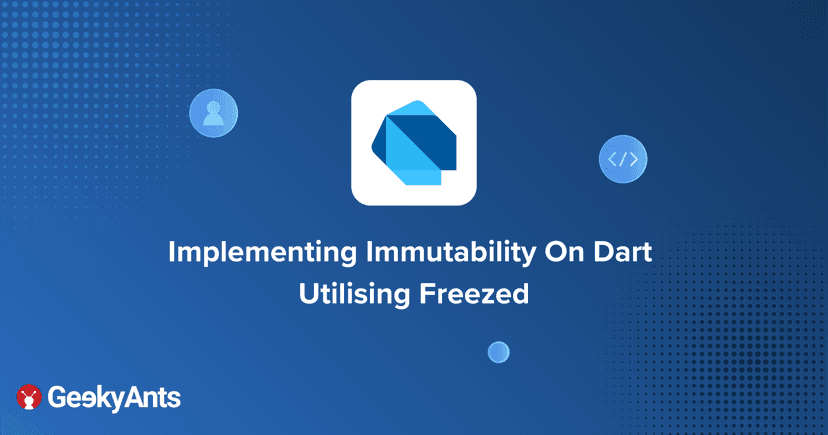 </>

Implementing Immutability On Dart Utilising Freezed

GeekyAnts